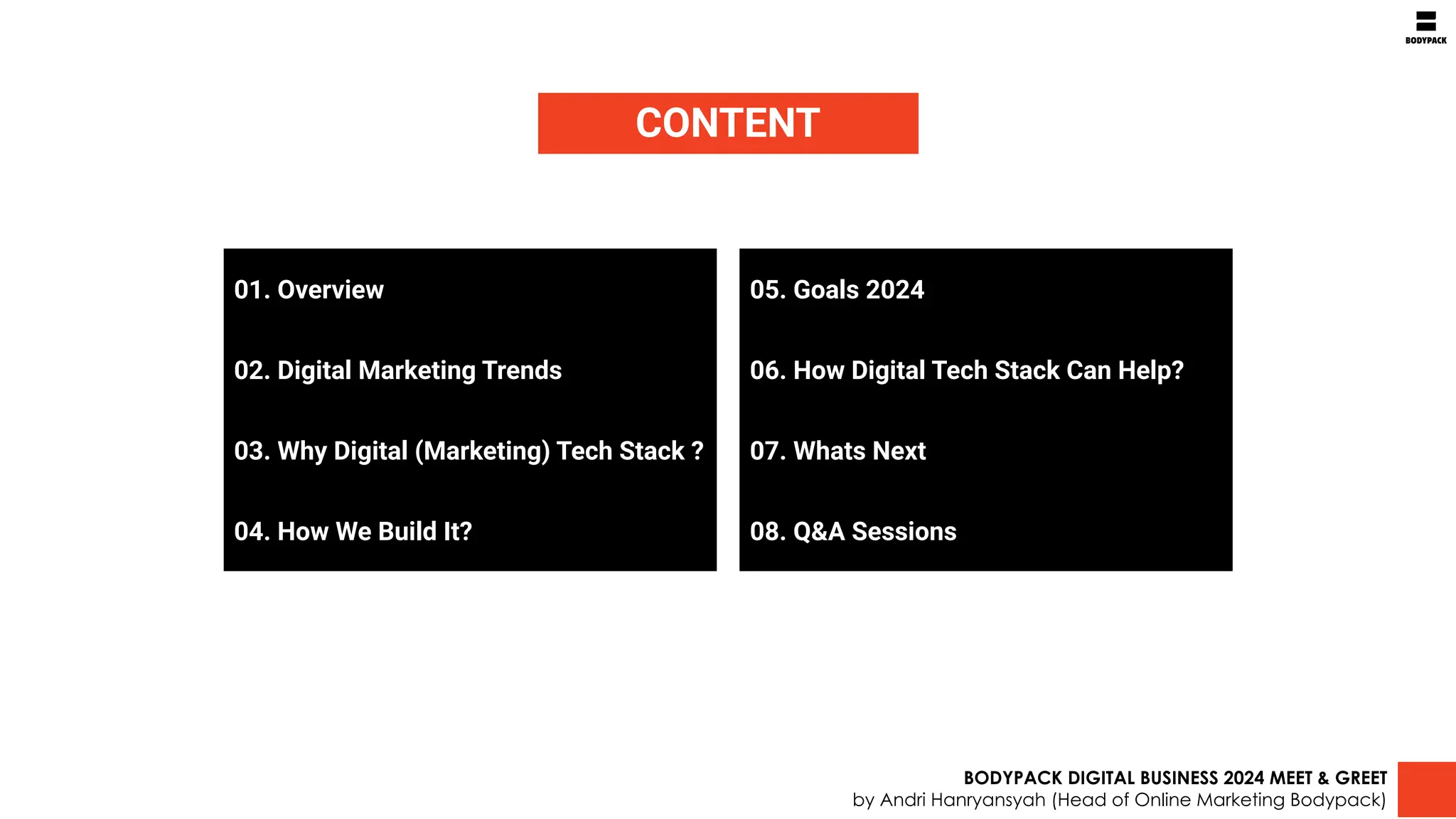 BODYPACK

CONTENT

01. Overview

02. Digital Marketing Trends

03. Why Digital (Marketing) Tech Stack ?

04. How We Build It?

05. Goals 2024

06. How Digital Tech Stack Can Help?

07. Whats Next

08. Q&A Sessions

BODYPACK DIGITAL BUSINESS 2024 MEET & GREET
by Andri Hanryansyah (Head of Online Marketing Bodypack)